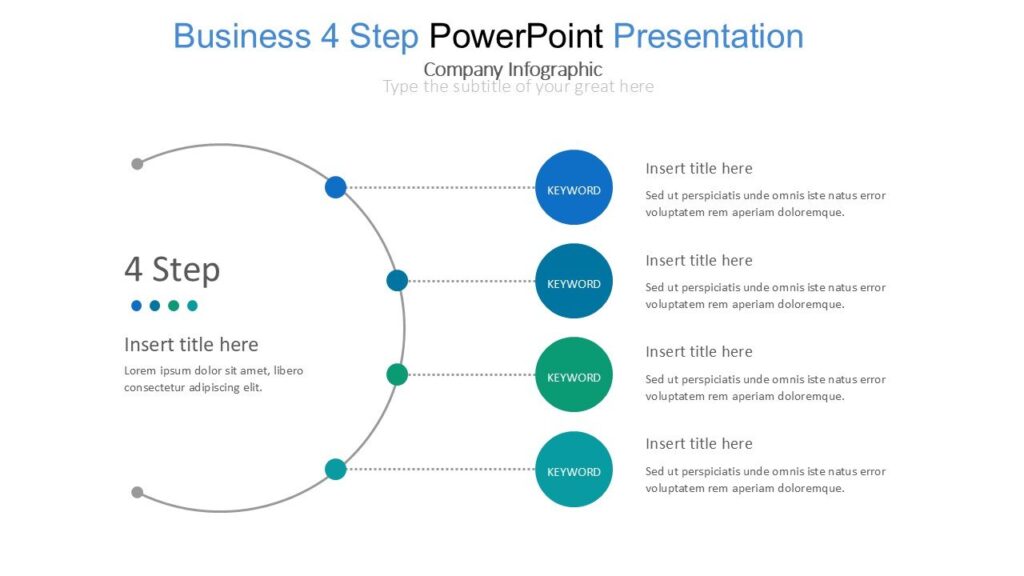 Business 4 Step PowerPoint Presentation

Company Infographic

Type the subtitle of your great here

4 Step

Insert title here

Lorem ipsum dolor sit amet, libero consectetur adipiscing elit.

KEYWORD

Insert title here

Sed ut perspiciatis unde omnis iste natus error voluptatem rem aperiam doloremque.

KEYWORD

Insert title here

Sed ut perspiciatis unde omnis iste natus error voluptatem rem aperiam doloremque.

KEYWORD

Insert title here

Sed ut perspiciatis unde omnis iste natus error voluptatem rem aperiam doloremque.

KEYWORD

Insert title here

Sed ut perspiciatis unde omnis iste natus error voluptatem rem aperiam doloremque.